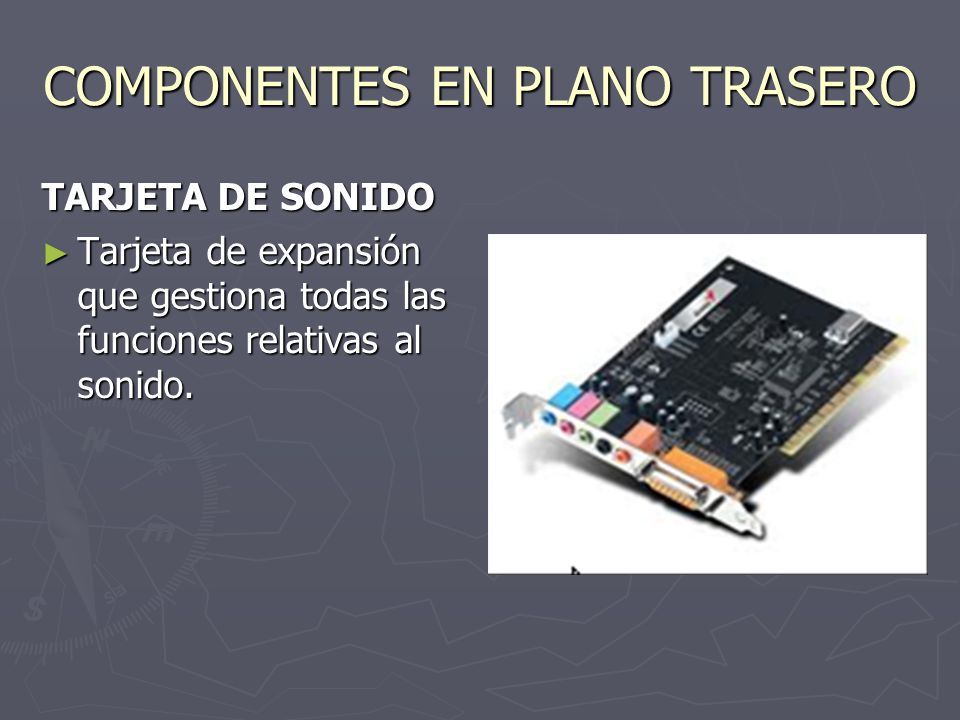 COMPONENTES EN PLANO TRASERO

TARJETA DE SONIDO

► Tarjeta de expansión que gestiona todas las funciones relativas al sonido.